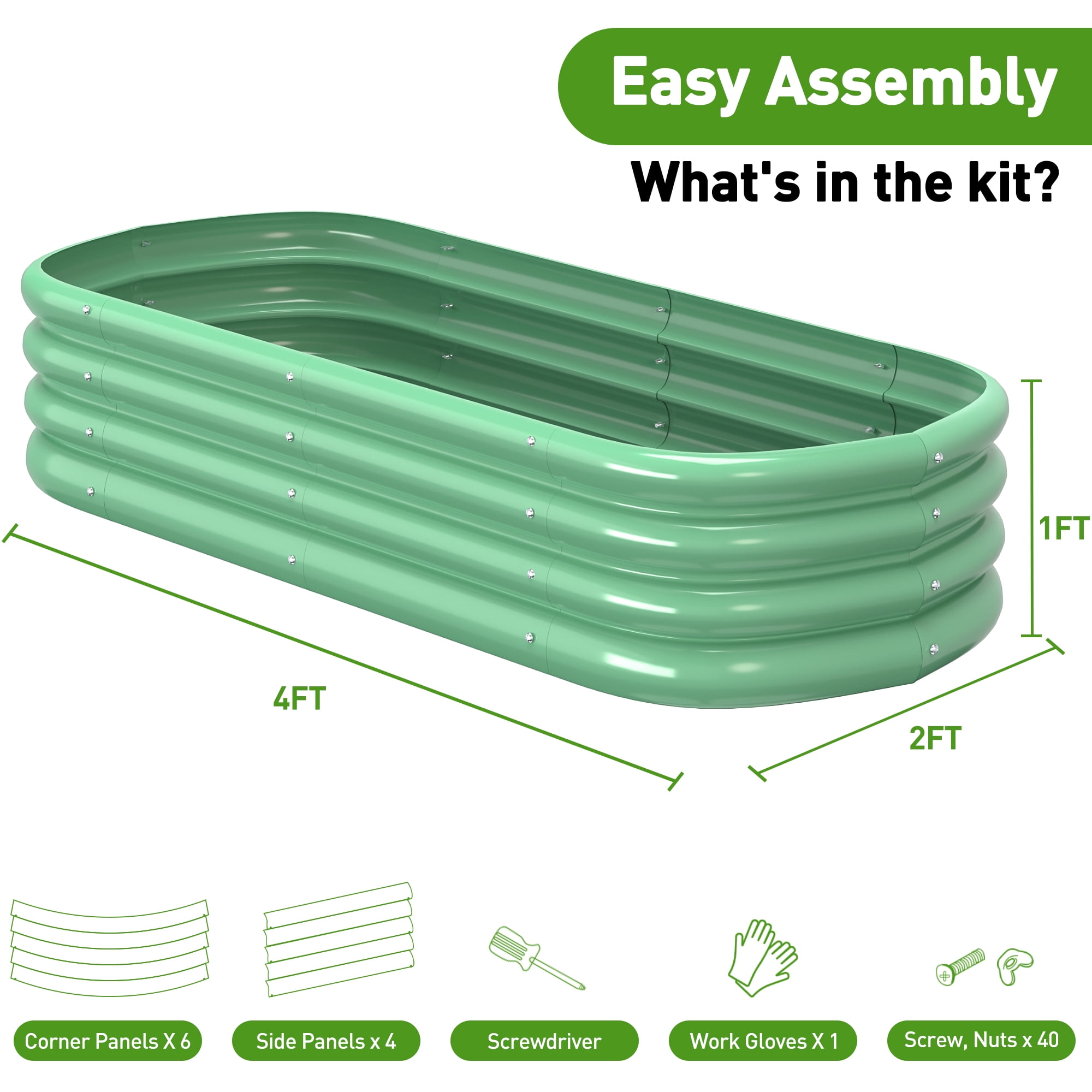 Easy Assembly

What's in the kit?

1FT

4FT

2FT

Corner Panels X 6

Side Panels x 4

Screwdriver

Work Gloves X 1

Screw, Nuts x 40